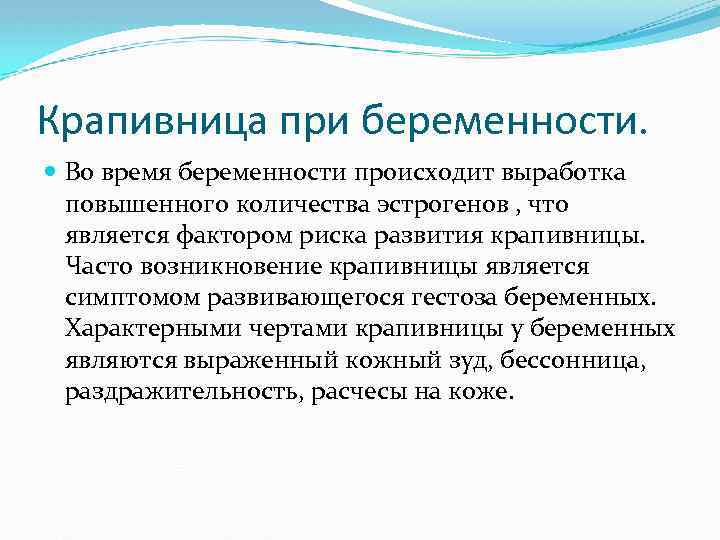 Крапивница при беременности.

Во время беременности происходит выработка повышенного количества эстрогенов , что является фактором риска развития крапивницы. Часто возникновение крапивницы является симптомом развивающегося гестоза беременных. Характерными чертами крапивницы у беременных являются выраженный кожный зуд, бессонница, раздражительность, расчесы на коже.